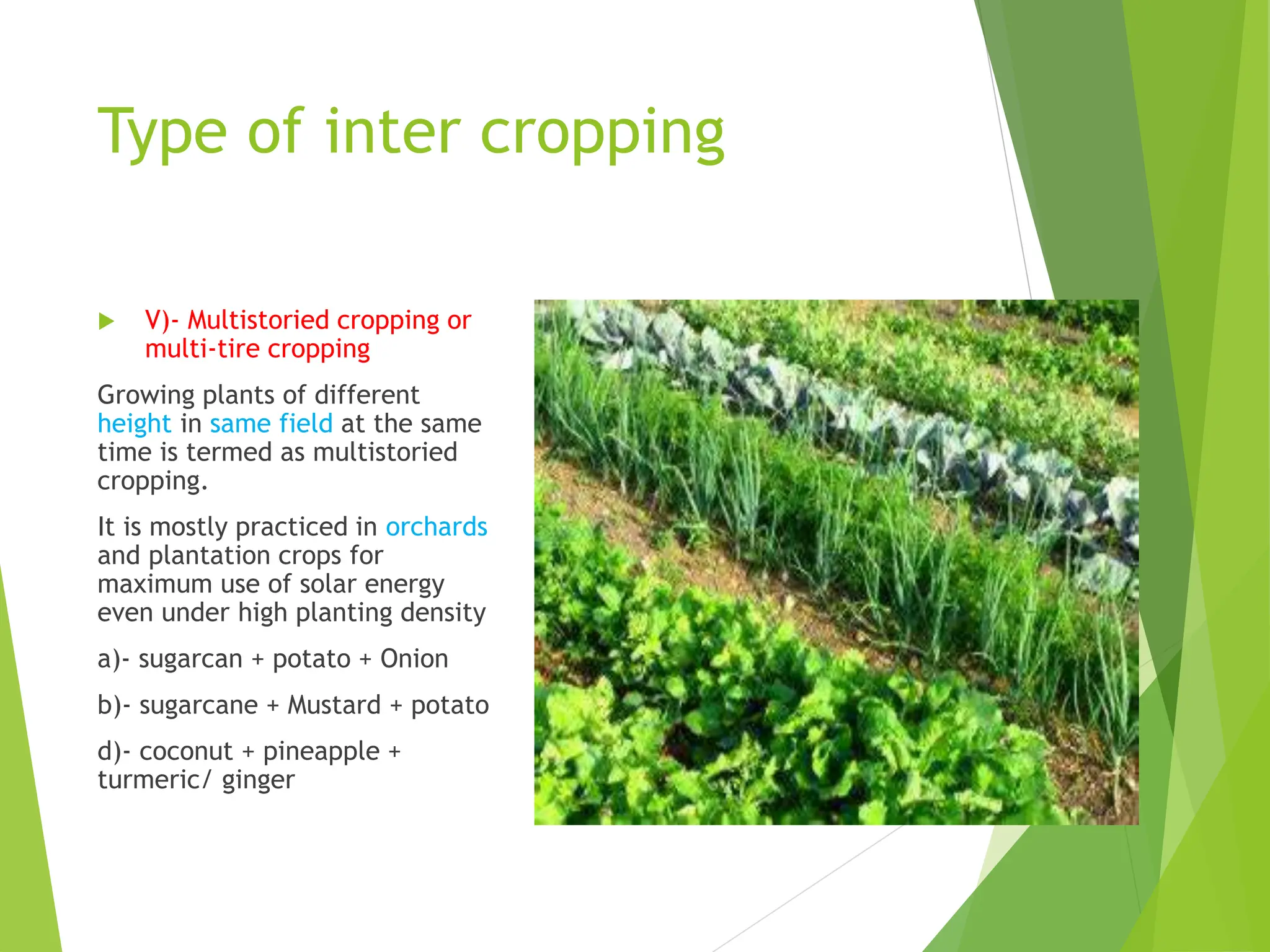 Type of inter cropping

V)- Multistoried cropping or multi-tire cropping

Growing plants of different height in same field at the same time is termed as multistoried cropping.

It is mostly practiced in orchards and plantation crops for maximum use of solar energy even under high planting density

a)- sugarcan + potato + Onion

b)- sugarcane + Mustard + potato

d)- coconut + pineapple + turmeric/ ginger